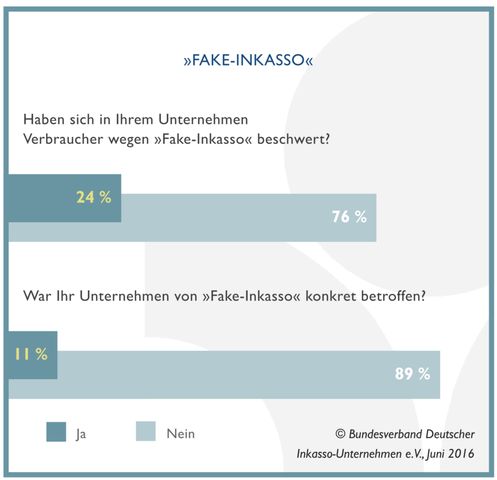 »FAKE-INKASSO«

Haben sich in Ihrem Unternehmen Verbraucher wegen »Fake-Inkasso« beschwert?

24 %

76 %

War Ihr Unternehmen von »Fake-Inkasso« konkret betroffen?

11 %

89 %

Ja

Nein

© Bundesverband Deutscher Inkasso-Unternehmen e.V., Juni 2016